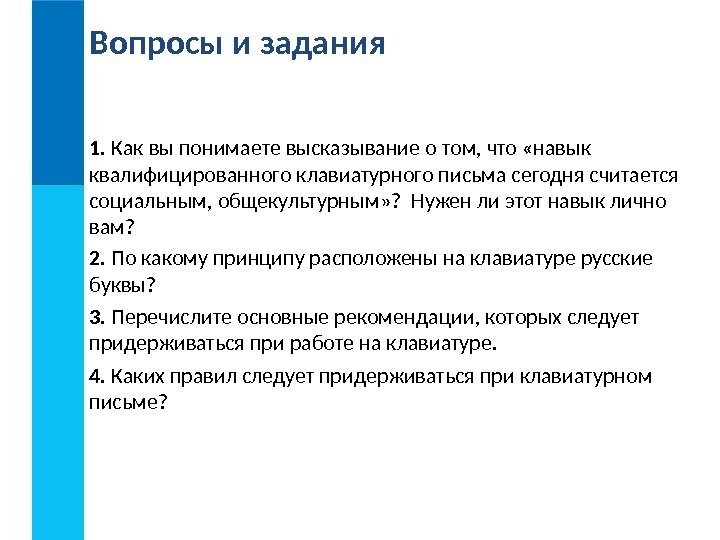 Вопросы и задания

1. Как вы понимаете высказывание о том, что «навык квалифицированного клавиатурного письма сегодня считается социальным, общекультурным»? Нужен ли этот навык лично вам?

2. По какому принципу расположены на клавиатуре русские буквы?

3. Перечислите основные рекомендации, которых следует придерживаться при работе на клавиатуре.

4. Каких правил следует придерживаться при клавиатурном письме?